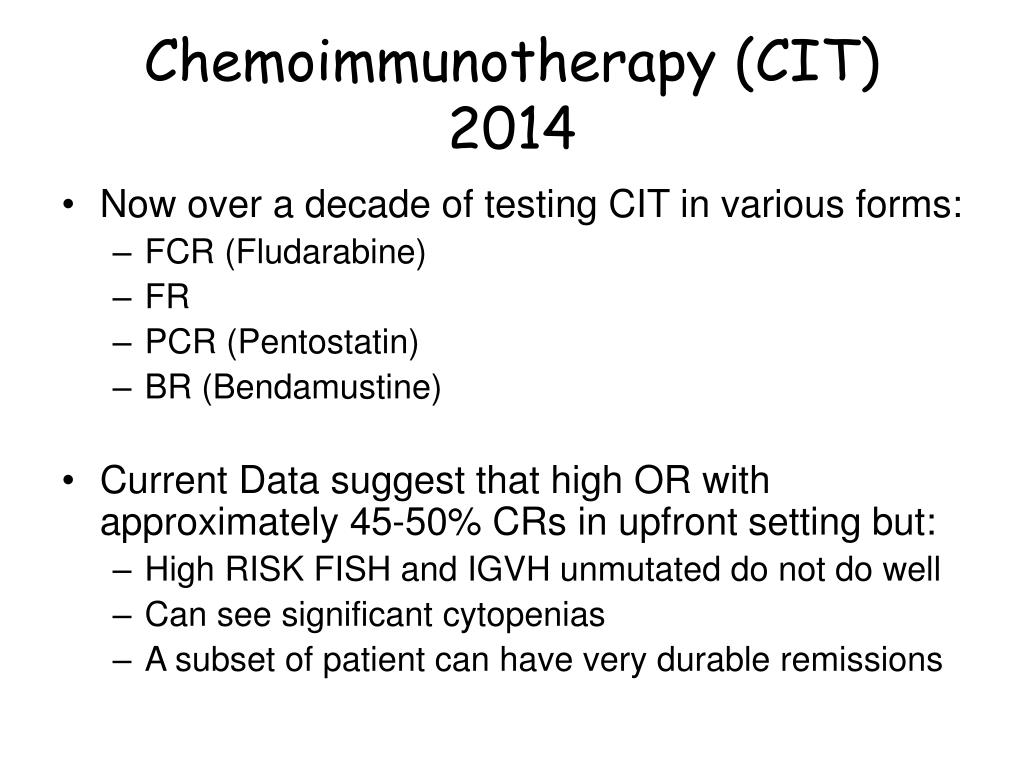 Chemoimmunotherapy (CIT) 2014

• Now over a decade of testing CIT in various forms:
– FCR (Fludarabine)
– FR
– PCR (Pentostatin)
– BR (Bendamustine)

• Current Data suggest that high OR with approximately 45-50% CRs in upfront setting but:
– High RISK FISH and IGVH unmutated do not do well
– Can see significant cytopenias
– A subset of patient can have very durable remissions